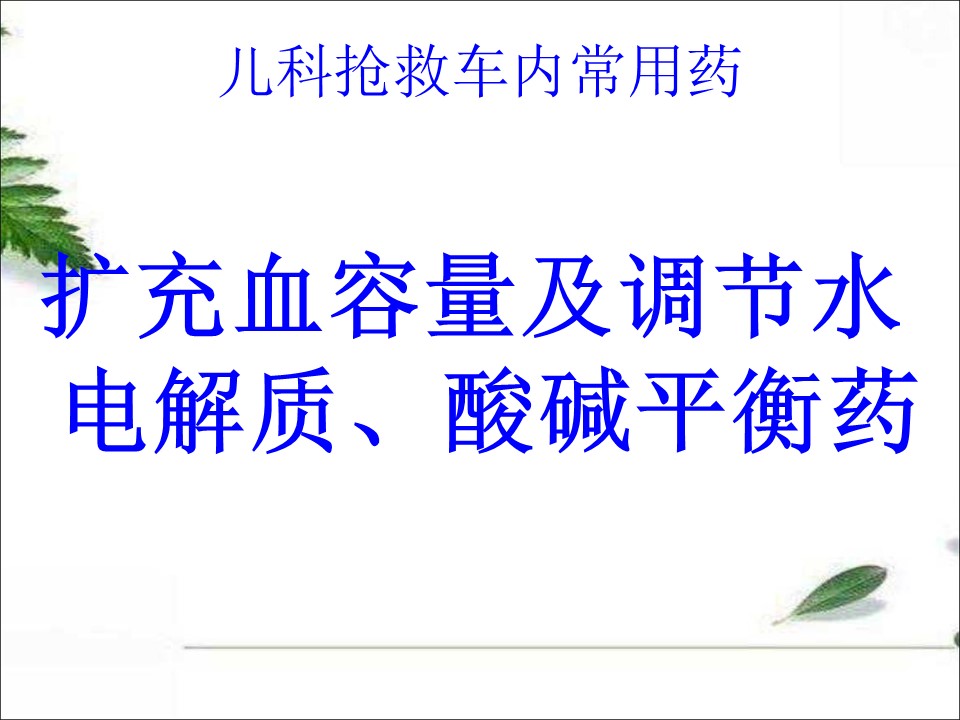 儿科抢救车内常用药

扩充血容量及调节水电解质、酸碱平衡药